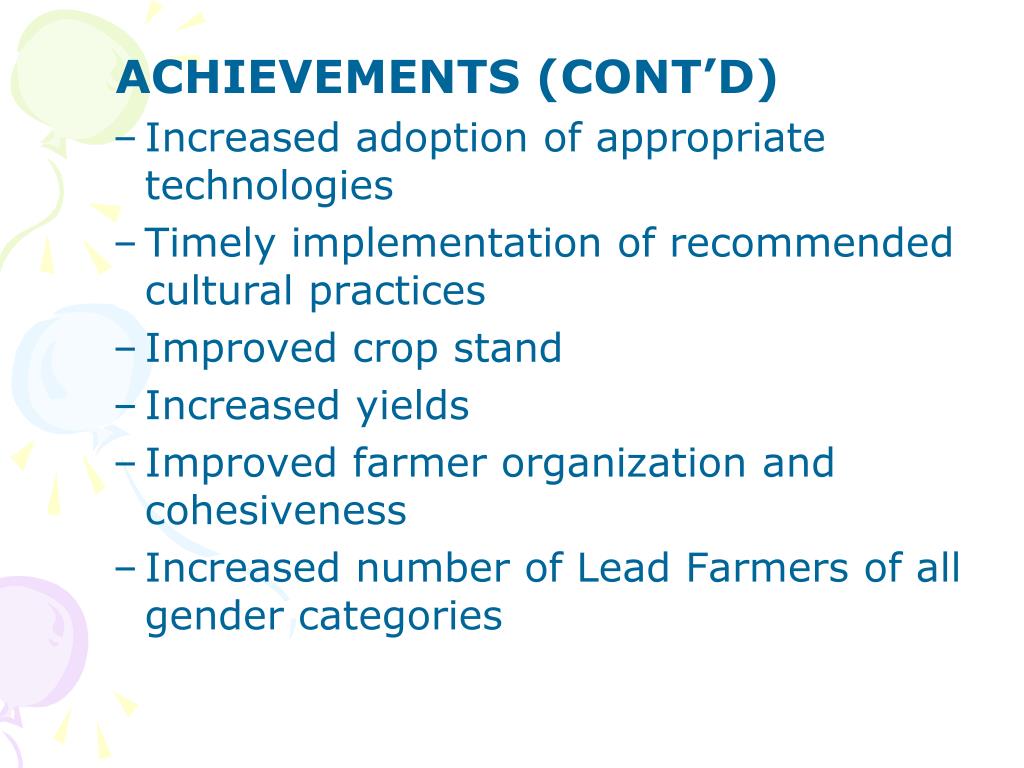 ACHIEVEMENTS (CONT’D)

– Increased adoption of appropriate technologies
– Timely implementation of recommended cultural practices
– Improved crop stand
– Increased yields
– Improved farmer organization and cohesiveness
– Increased number of Lead Farmers of all gender categories